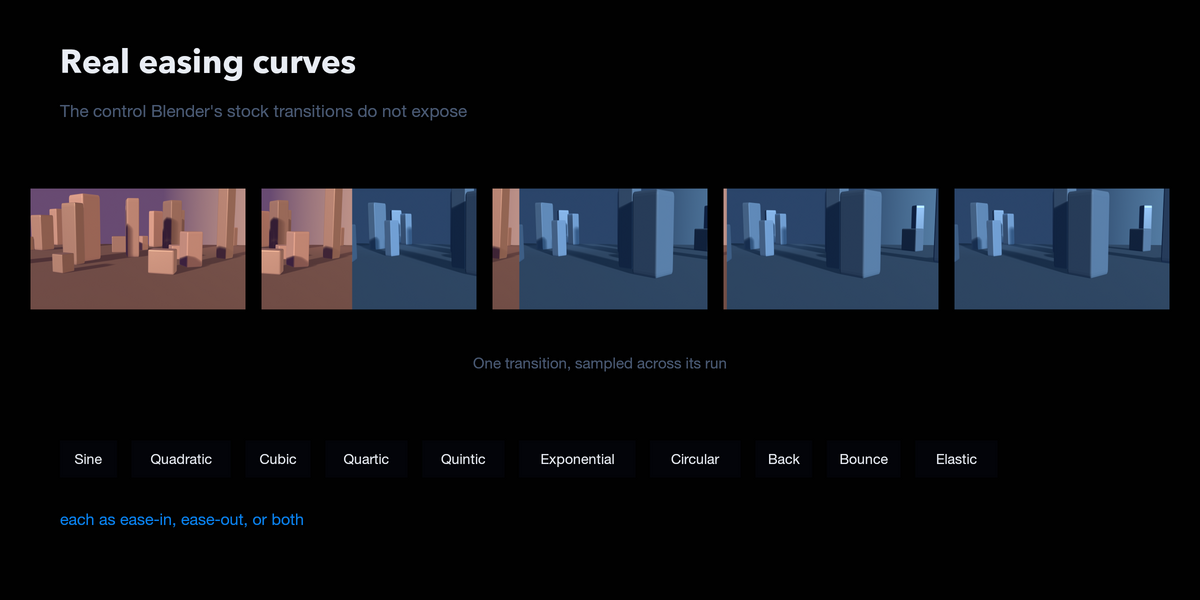 Real easing curves

The control Blender's stock transitions do not expose

One transition, sampled across its run

Sine Quadratic Cubic Quartic Quintic Exponential Circular Back Bounce Elastic

each as ease-in, ease-out, or both